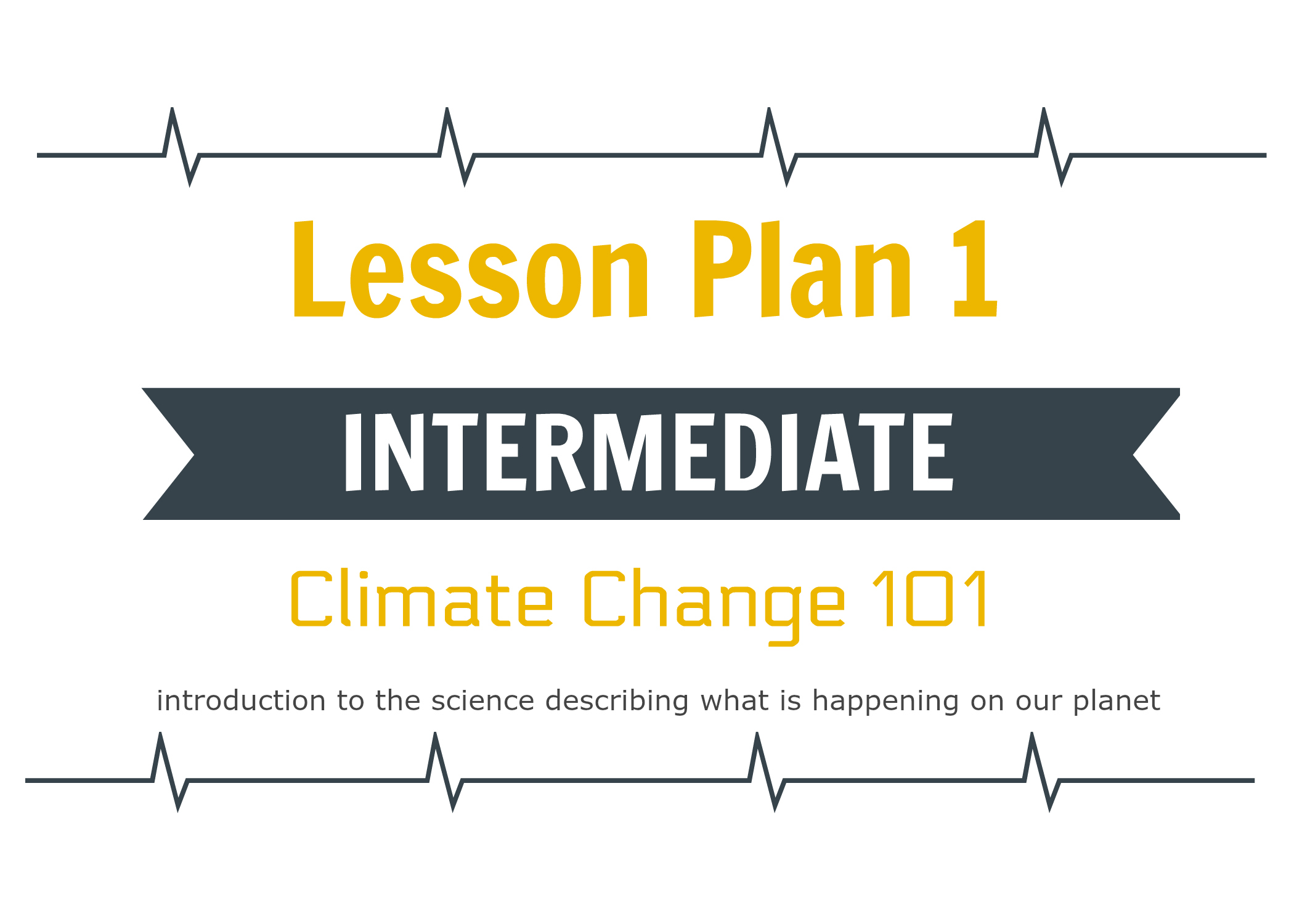 Lesson Plan 1

INTERMEDIATE

Climate Change 101

introduction to the science describing what is happening on our planet